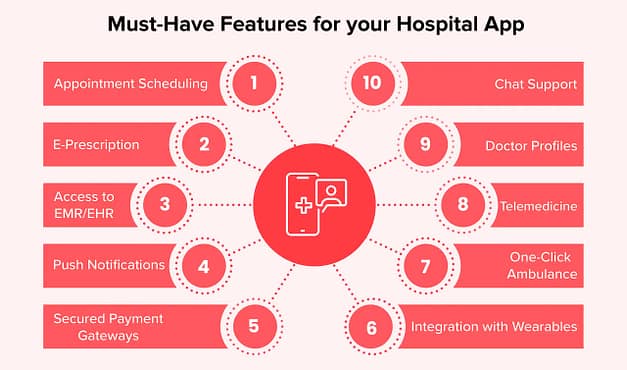 Must-Have Features for your Hospital App

Appointment Scheduling 1

E-Prescription 2

Access to EMR/EHR 3

Push Notifications 4

Secured Payment Gateways 5

10 Chat Support

9 Doctor Profiles

8 Telemedicine

7 One-Click Ambulance

6 Integration with Wearables